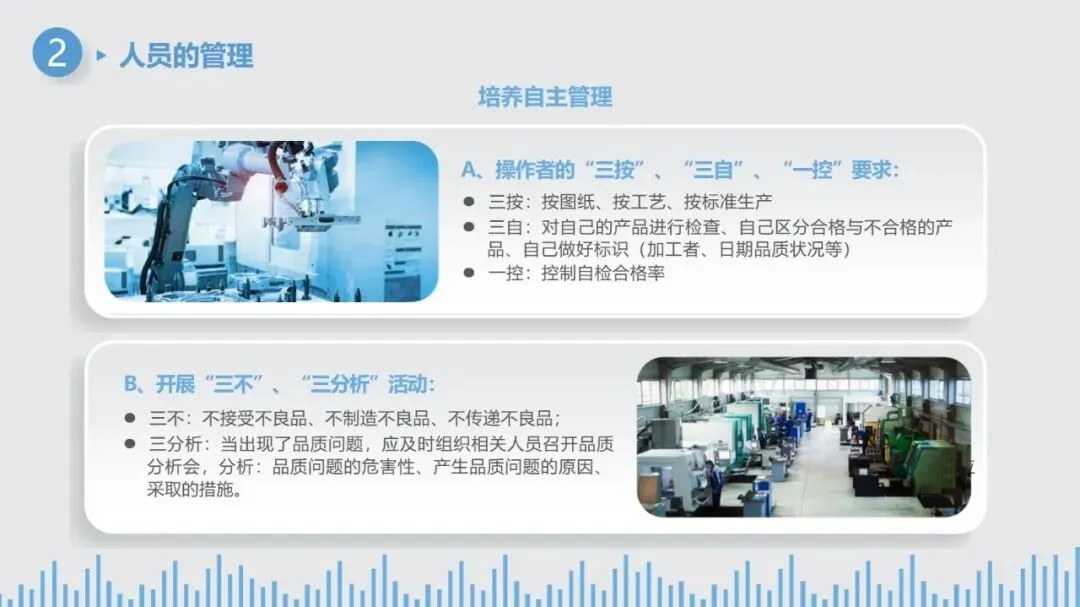 2 人员的管理

培养自主管理

A、操作者的“三按”、“三自”、“一控”要求:

● 三按：按图纸、按工艺、按标准生产
● 三自：对自己的产品进行检查、自己区分合格与不合格的产品、自己做好标识（加工者、日期品质状况等）
● 一控：控制自检合格率

B、开展“三不”、“三分析”活动:

● 三不：不接受不良品、不制造不良品、不传递不良品;
● 三分析：当出现了品质问题，应及时组织相关人员召开品质分析会，分析：品质问题的危害性、产生品质问题的原因、采取的措施。